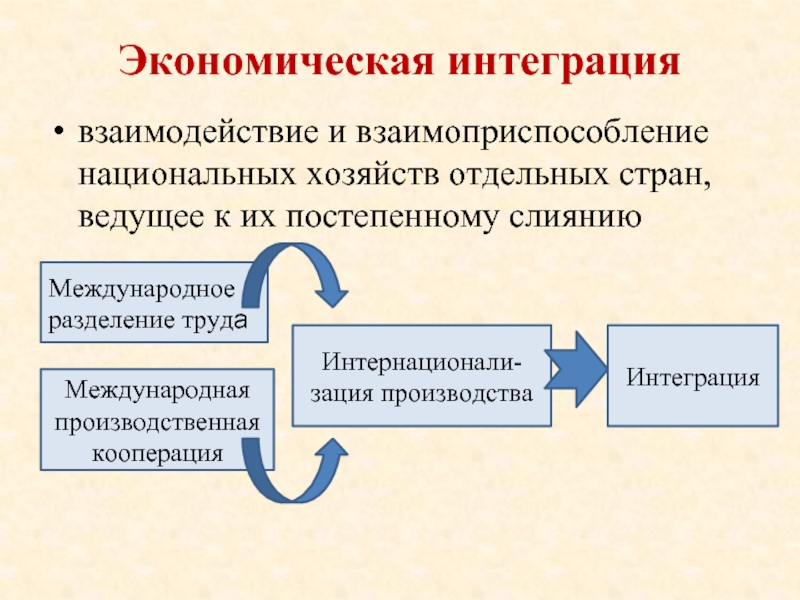 Экономическая интеграция

• взаимодействие и взаимоприспособление национальных хозяйств отдельных стран, ведущее к их постепенному слиянию

Международное разделение труда

Международная производственная кооперация

Интернационализация производства

Интеграция